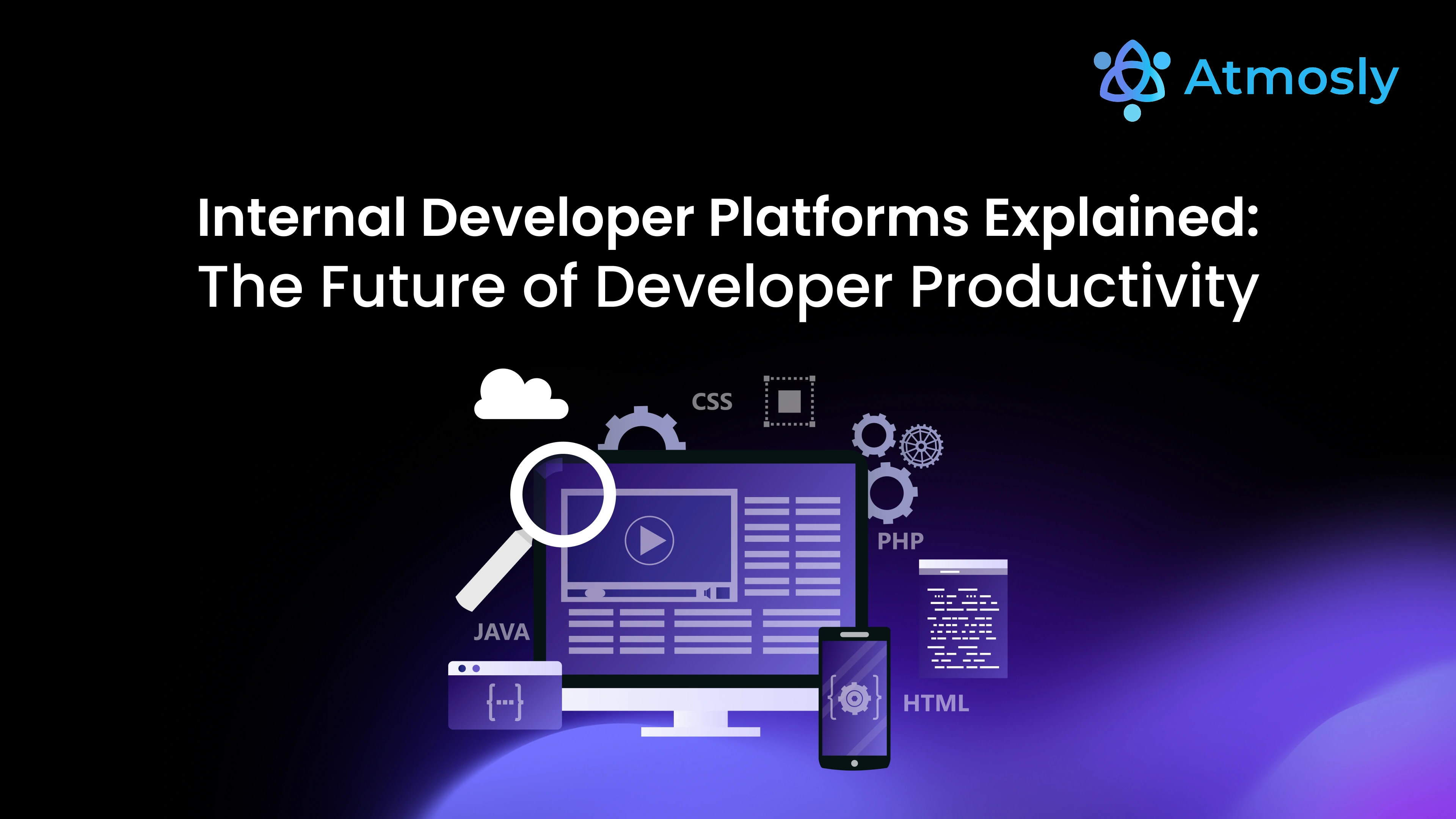 Atmosly

Internal Developer Platforms Explained: The Future of Developer Productivity

CSS

PHP

JAVA

{...}

HTML